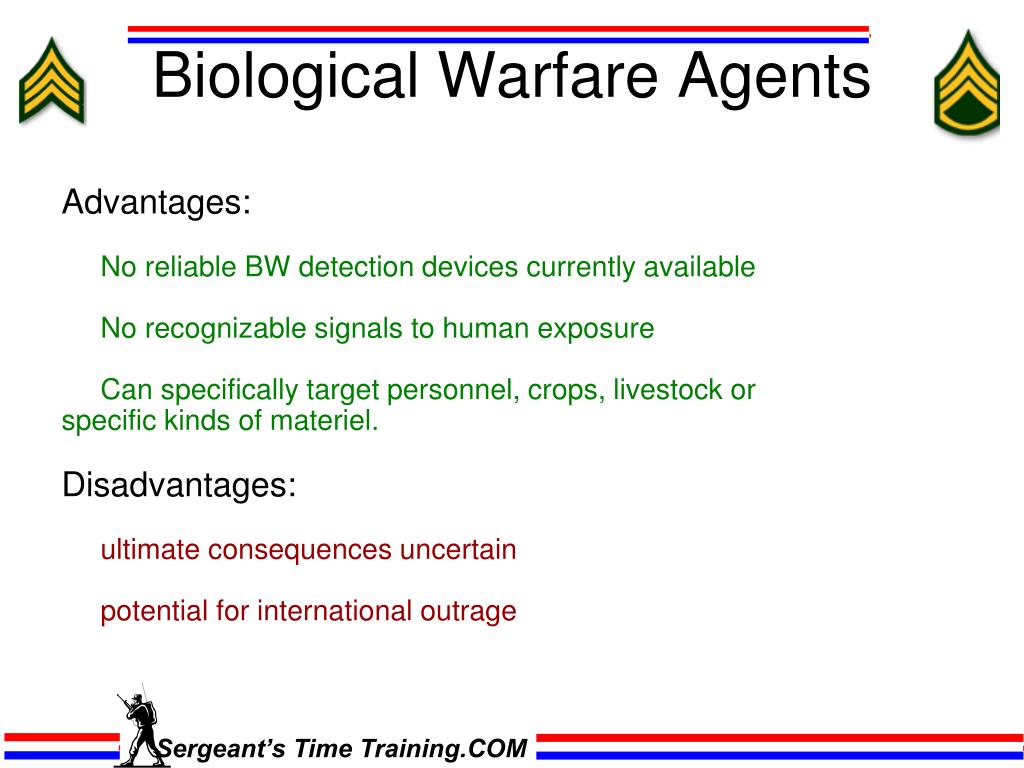 Biological Warfare Agents

Advantages:

No reliable BW detection devices currently available

No recognizable signals to human exposure

Can specifically target personnel, crops, livestock or specific kinds of materiel.

Disadvantages:

ultimate consequences uncertain

potential for international outrage

Sergeant's Time Training.COM